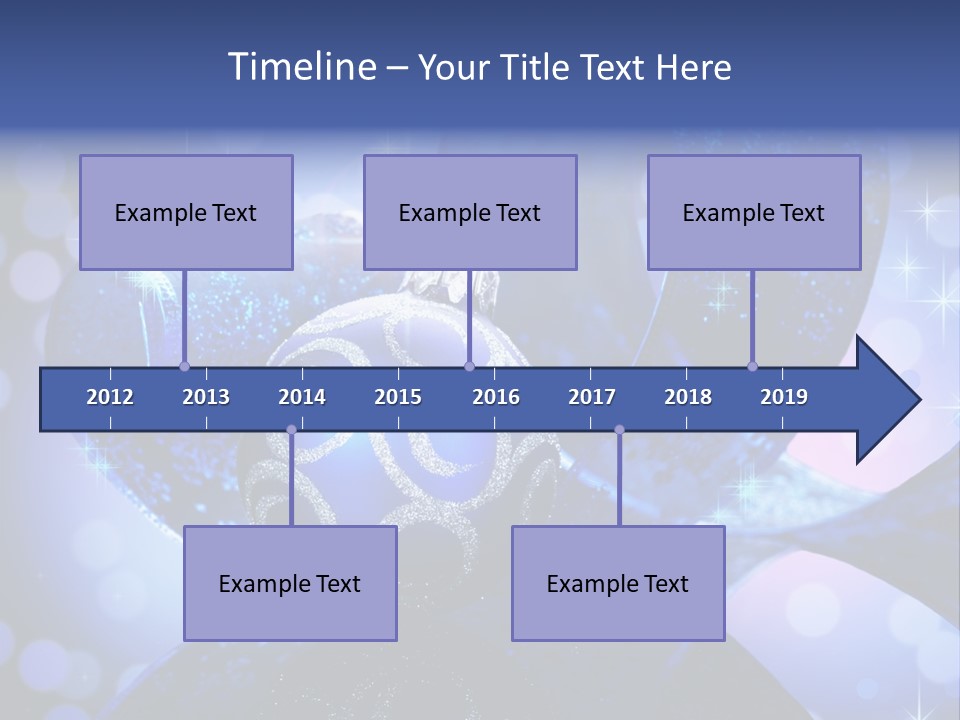 Timeline – Your Title Text Here

Example Text

Example Text

Example Text

2012 2013 2014 2015 2016 2017 2018 2019

Example Text

Example Text